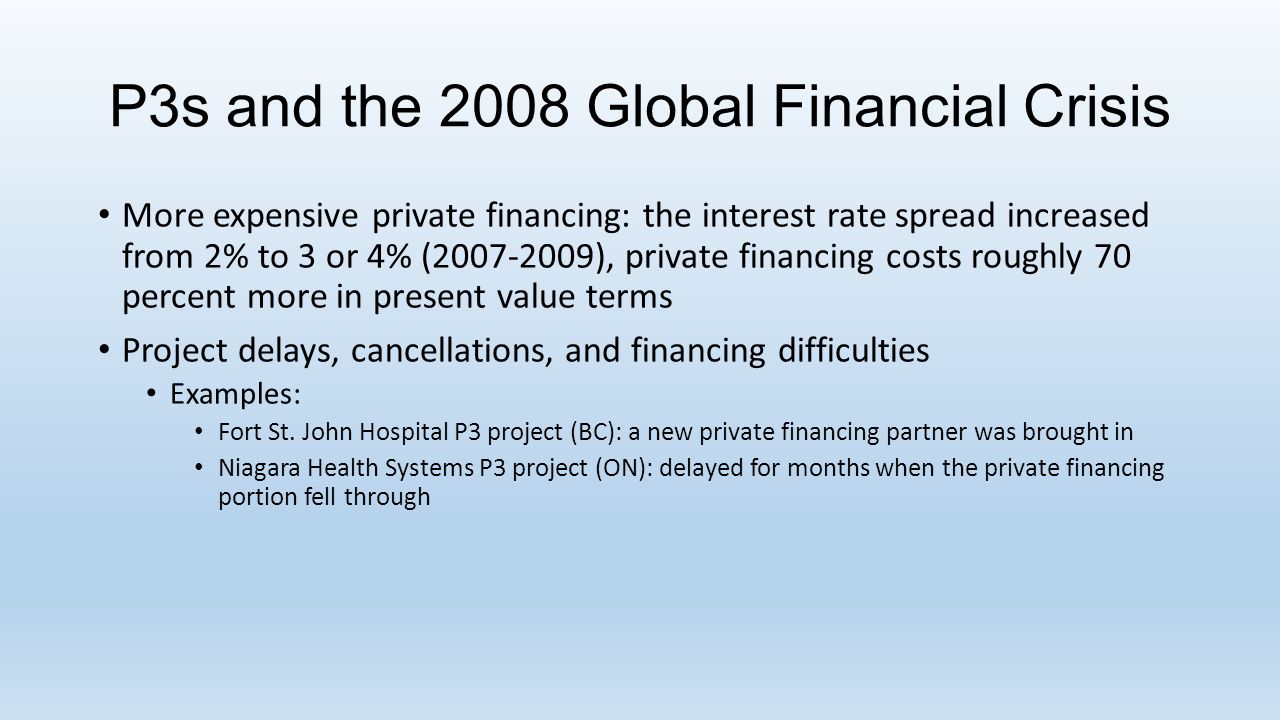 P3s and the 2008 Global Financial Crisis

• More expensive private financing: the interest rate spread increased from 2% to 3 or 4% (2007-2009), private financing costs roughly 70 percent more in present value terms

• Project delays, cancellations, and financing difficulties

• Examples:

• Fort St. John Hospital P3 project (BC): a new private financing partner was brought in

• Niagara Health Systems P3 project (ON): delayed for months when the private financing portion fell through